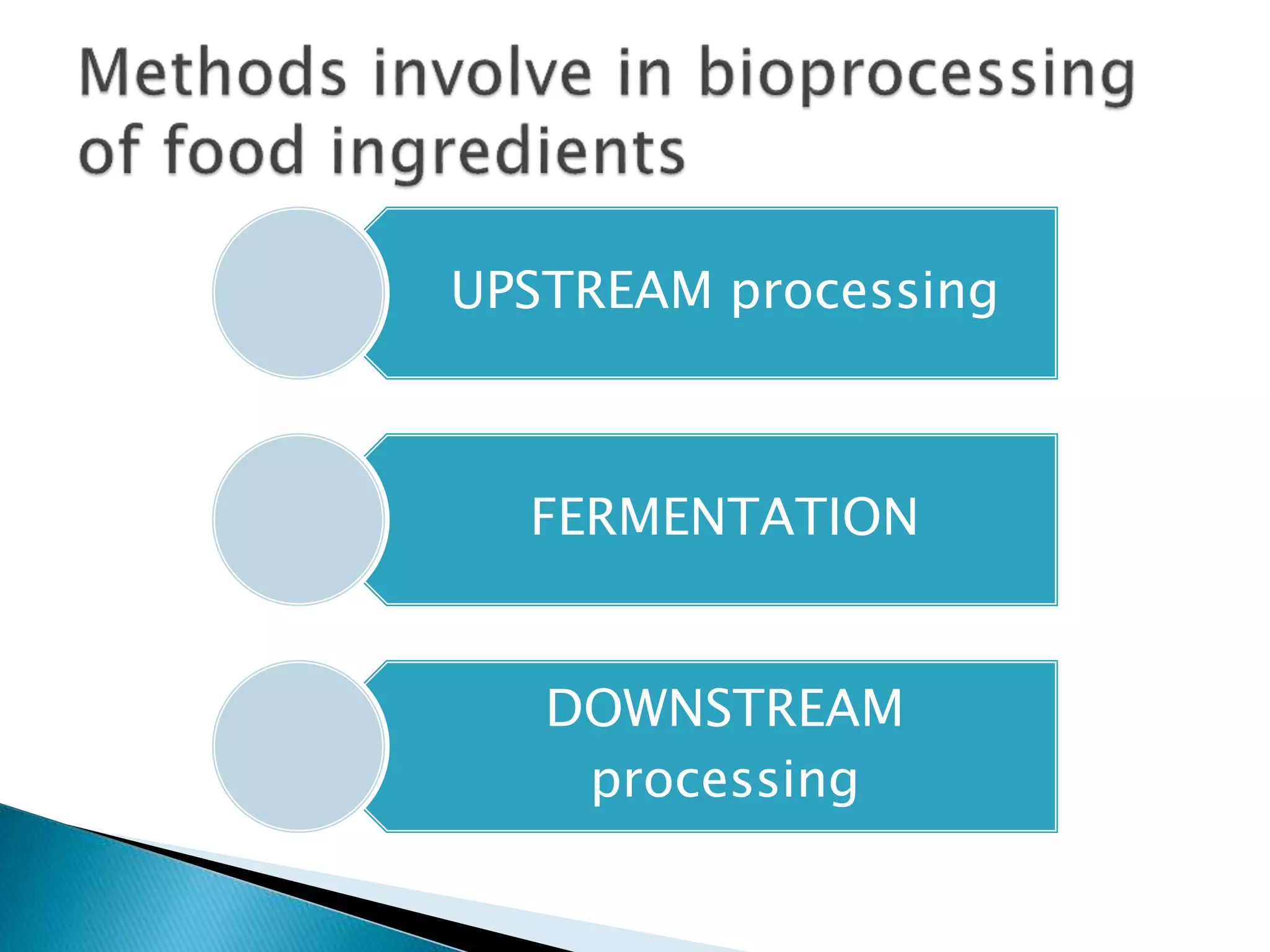 Methods involve in bioprocessing of food ingredients

UPSTREAM processing

FERMENTATION

DOWNSTREAM processing